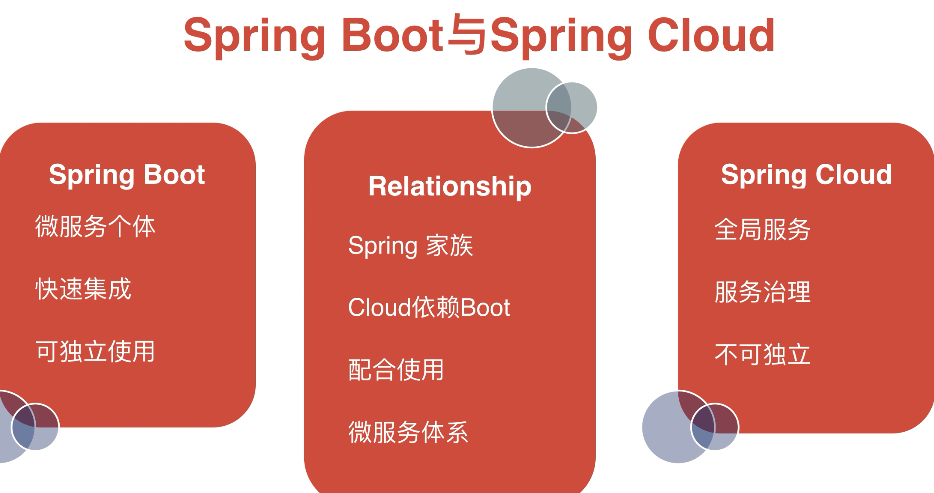 Spring Boot与Spring Cloud

Spring Boot

微服务个体

快速集成

可独立使用

Relationship

Spring 家族

Cloud依赖Boot

配合使用

微服务体系

Spring Cloud

全局服务

服务治理

不可独立